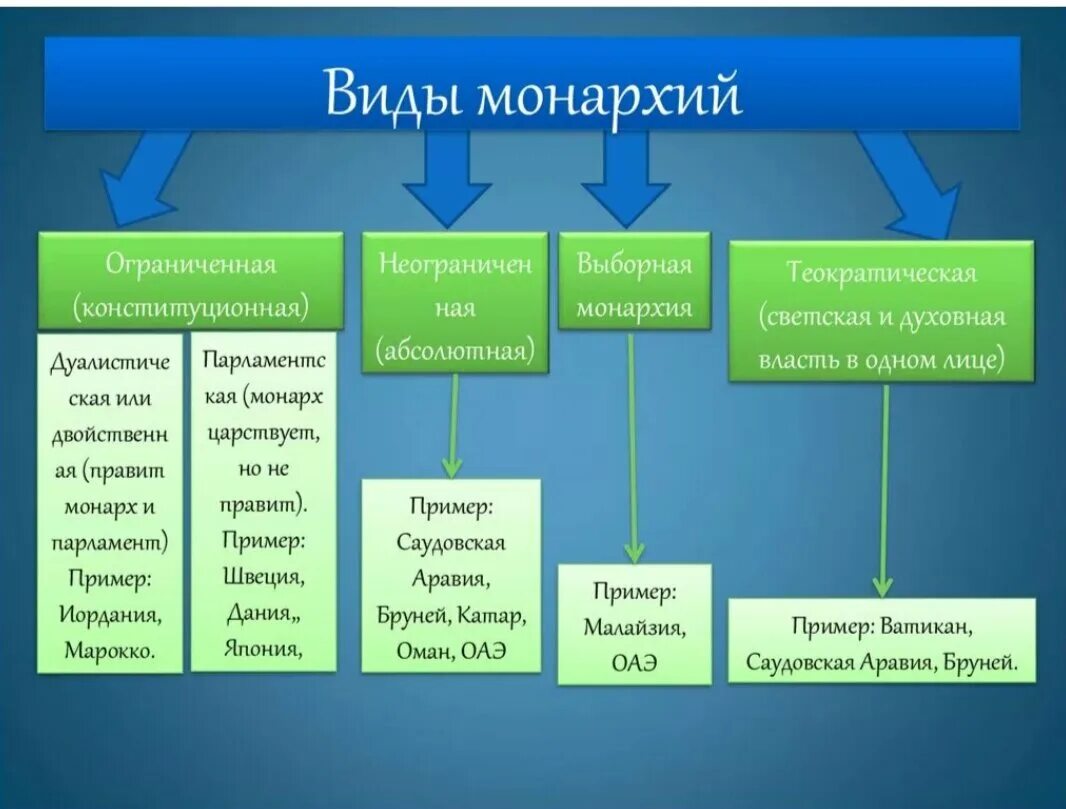 Виды монархий

Ограниченная (конституционная)

Дуалистическая или двойственная (правит монарх и парламент) Пример: Иордания, Марокко.

Парламентская (монарх царствует, но не правит). Пример: Швеция, Дания,, Япония,

Неограниченная (абсолютная)

Пример: Саудовская Аравия, Бруней, Катар, Оман, ОАЭ

Выборная монархия

Пример: Малайзия, ОАЭ

Теократическая (светская и духовная власть в одном лице)

Пример: Ватикан, Саудовская Аравия, Бруней.